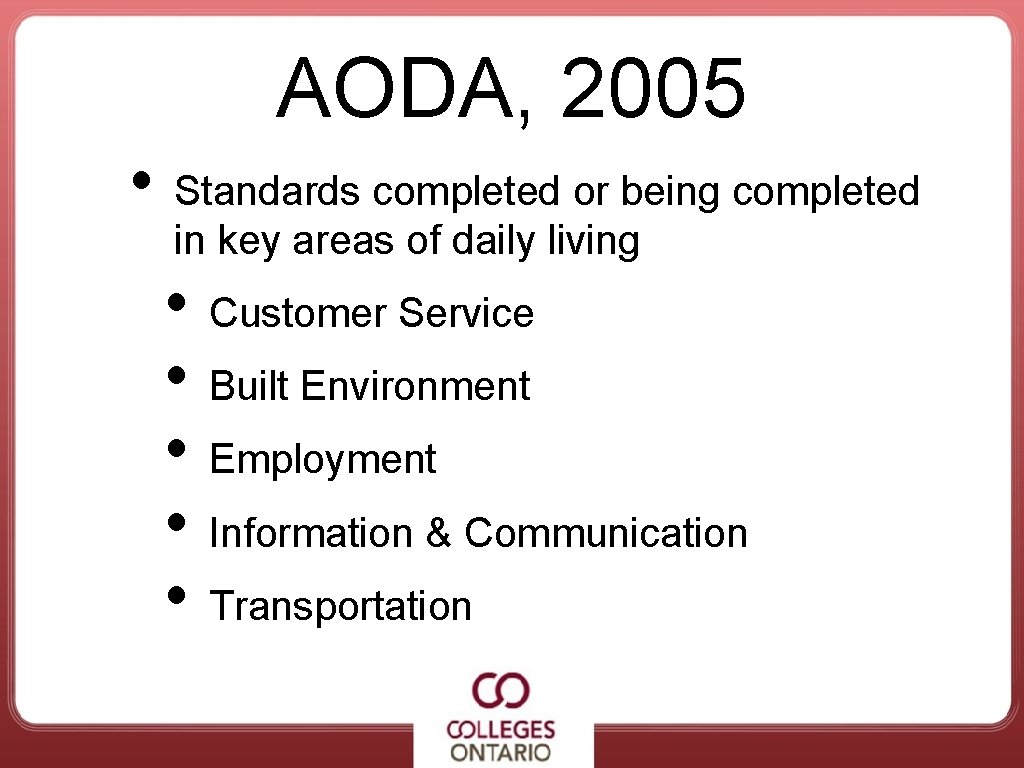 AODA, 2005

• Standards completed or being completed in key areas of daily living

• Customer Service
• Built Environment
• Employment
• Information & Communication
• Transportation

COLLEGES ONTARIO